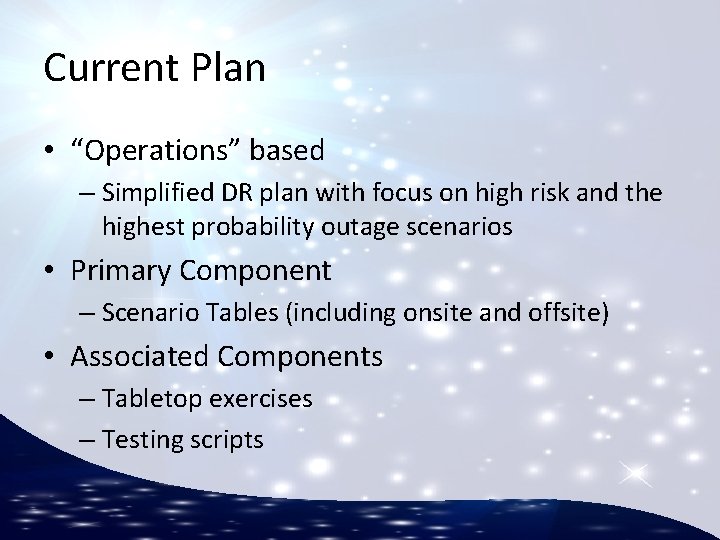 Current Plan

• “Operations” based
– Simplified DR plan with focus on high risk and the highest probability outage scenarios
• Primary Component
– Scenario Tables (including onsite and offsite)
• Associated Components
– Tabletop exercises
– Testing scripts